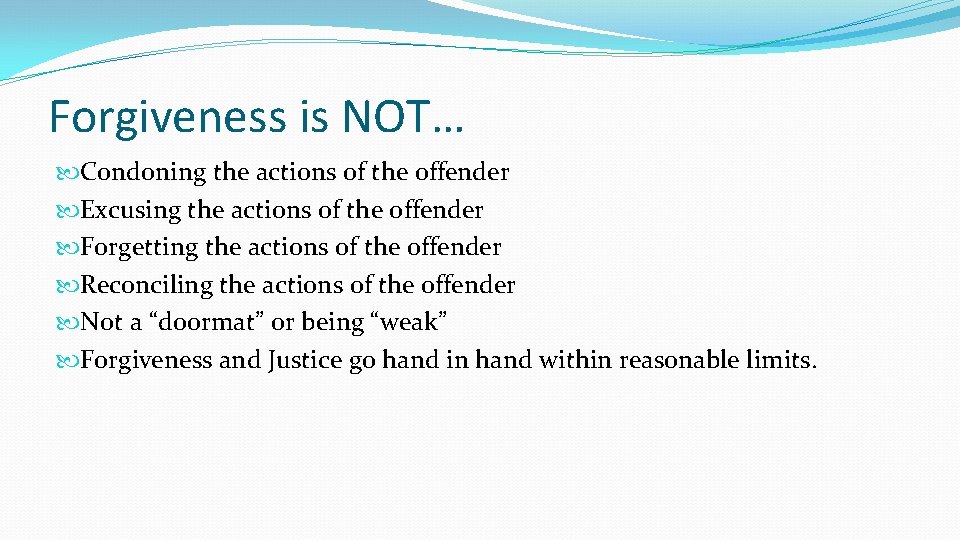 Forgiveness is NOT…

Condoning the actions of the offender
Excusing the actions of the offender
Forgetting the actions of the offender
Reconciling the actions of the offender
Not a “doormat” or being “weak”
Forgiveness and Justice go hand in hand within reasonable limits.